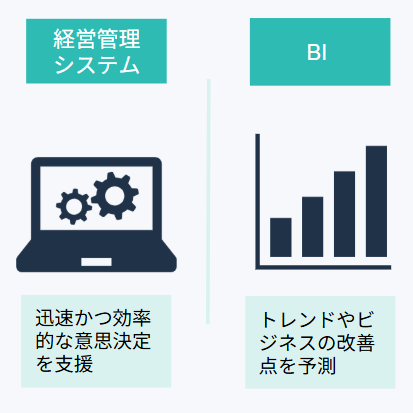 経営管理システム

迅速かつ効率的な意思決定を支援

BI

トレンドやビジネスの改善点を予測